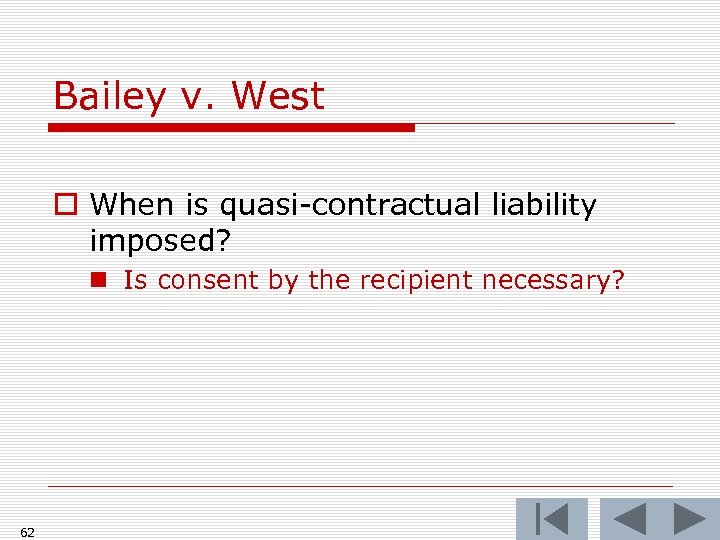 Bailey v. West

When is quasi-contractual liability imposed?

Is consent by the recipient necessary?

62